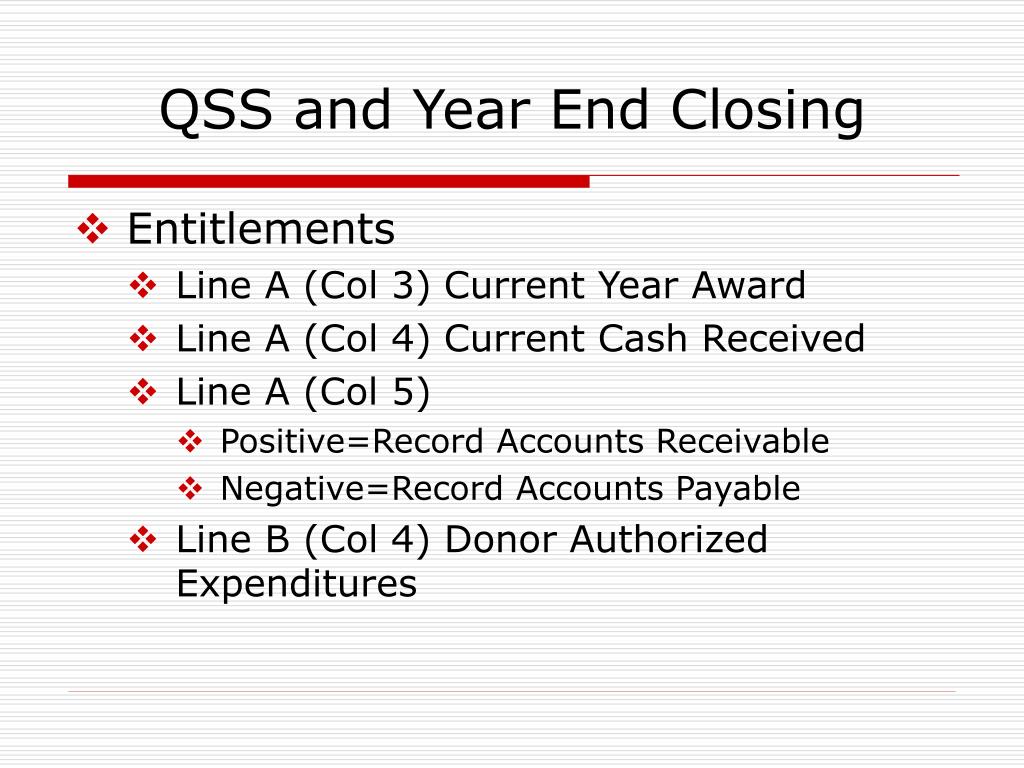 QSS and Year End Closing

❖ Entitlements
❖ Line A (Col 3) Current Year Award
❖ Line A (Col 4) Current Cash Received
❖ Line A (Col 5)
❖ Positive=Record Accounts Receivable
❖ Negative=Record Accounts Payable
❖ Line B (Col 4) Donor Authorized Expenditures